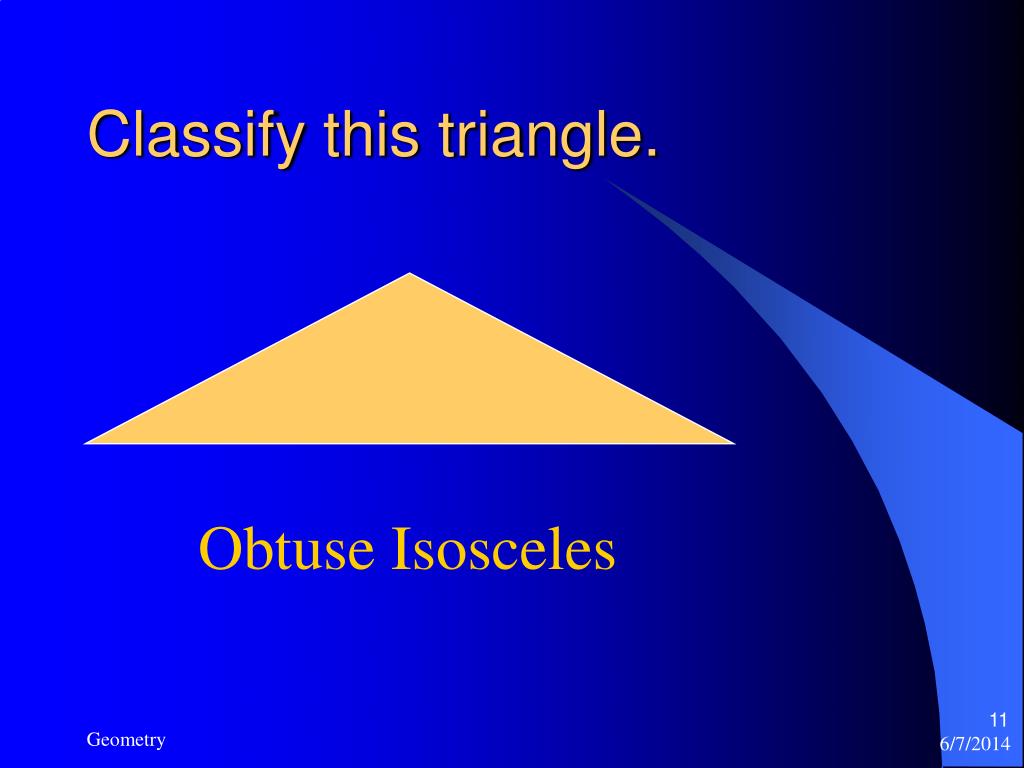 Classify this triangle.

Obtuse Isosceles

Geometry

11
6/7/2014